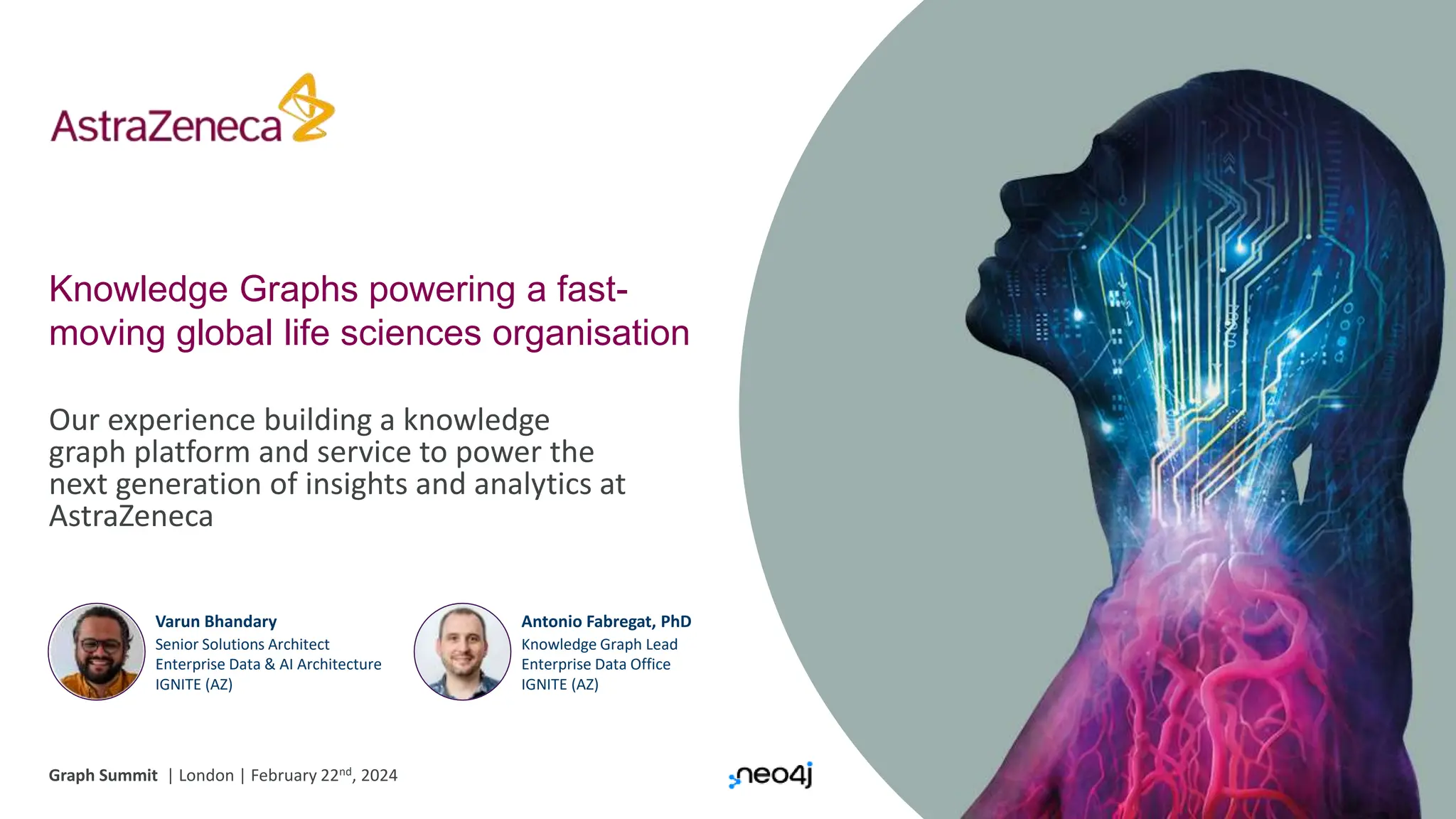 AstraZeneca

Knowledge Graphs powering a fast-moving global life sciences organisation

Our experience building a knowledge graph platform and service to power the next generation of insights and analytics at AstraZeneca

Varun Bhandary
Senior Solutions Architect
Enterprise Data & AI Architecture
IGNITE (AZ)

Antonio Fabregat, PhD
Knowledge Graph Lead
Enterprise Data Office
IGNITE (AZ)

Graph Summit | London | February 22$^{nd}$, 2024

neo4j